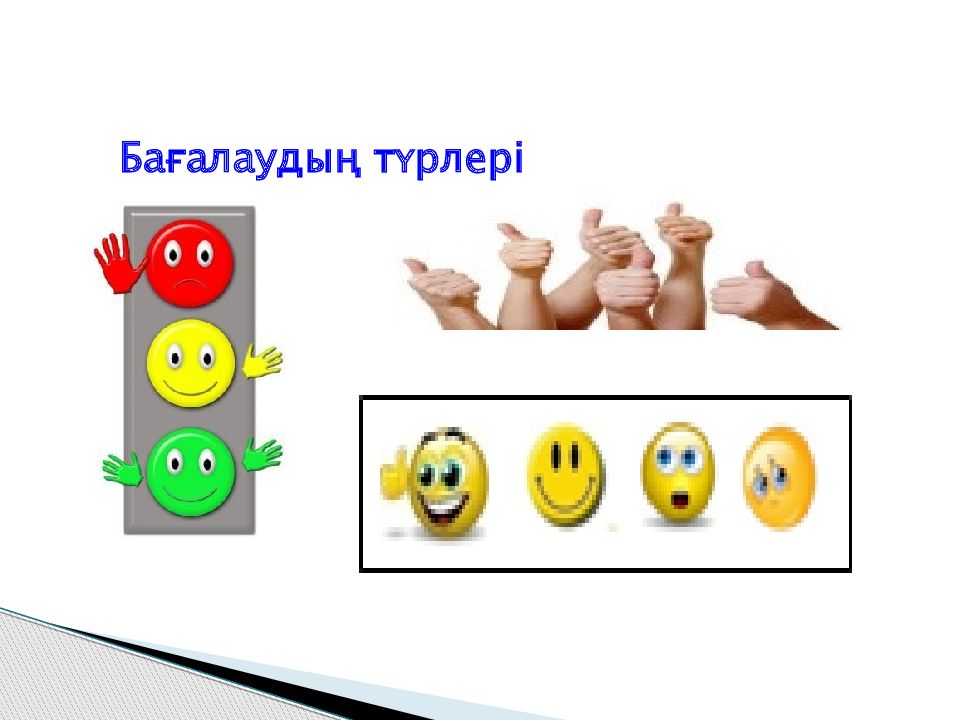 Бағалаудың түрлері